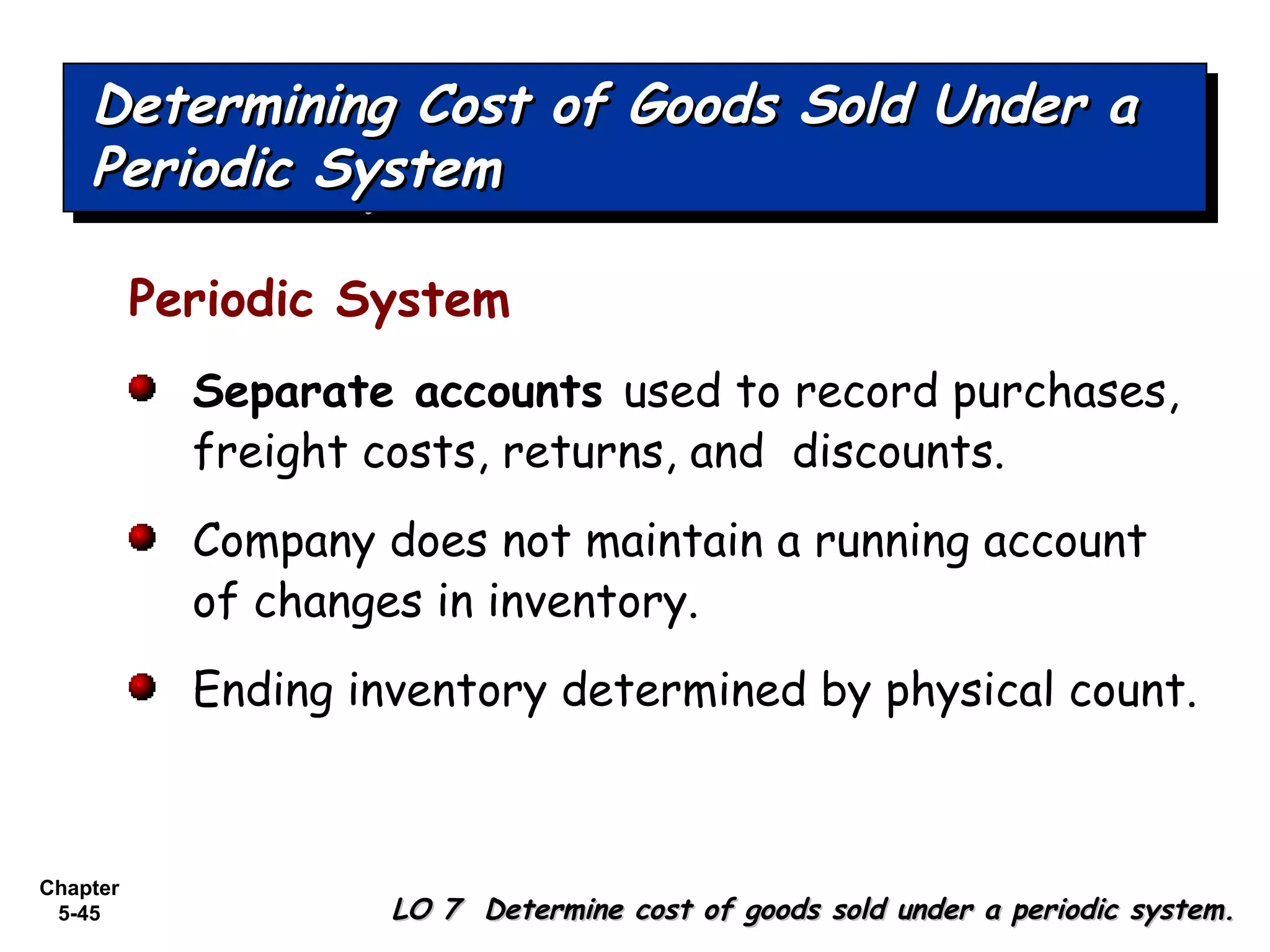 Determining Cost of Goods Sold Under a Periodic System

Periodic System

Separate accounts used to record purchases, freight costs, returns, and discounts.

Company does not maintain a running account of changes in inventory.

Ending inventory determined by physical count.

Chapter 5-45

LO 7 Determine cost of goods sold under a periodic system.